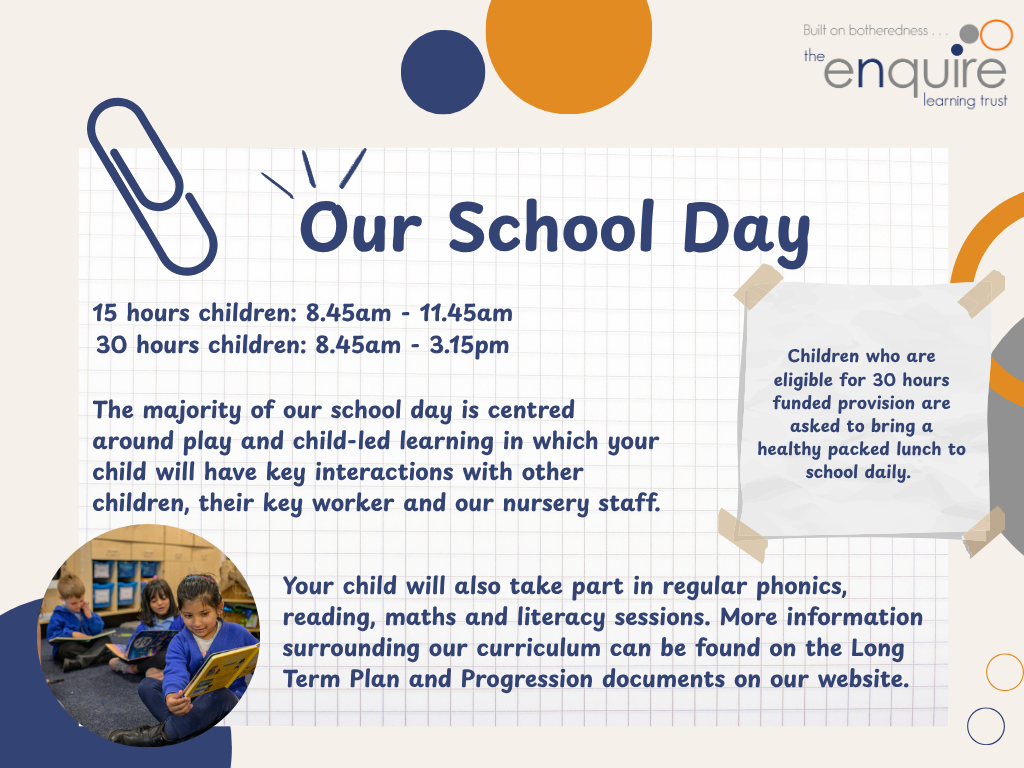 Built on botheredness . . .
the enquire learning trust

Our School Day

15 hours children: 8.45am - 11.45am
30 hours children: 8.45am - 3.15pm

The majority of our school day is centred around play and child-led learning in which your child will have key interactions with other children, their key worker and our nursery staff.

Children who are eligible for 30 hours funded provision are asked to bring a healthy packed lunch to school daily.

Your child will also take part in regular phonics, reading, maths and literacy sessions. More information surrounding our curriculum can be found on the Long Term Plan and Progression documents on our website.